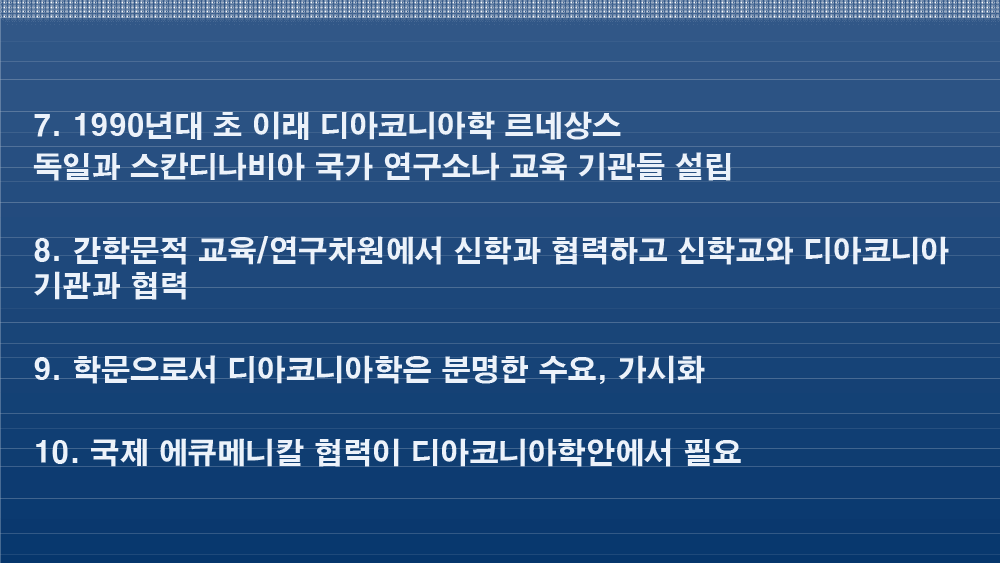 7. 1990년대 초 이래 디아코니아학 르네상스
독일과 스칸디나비아 국가 연구소나 교육 기관들 설립

8. 간학문적 교육/연구차원에서 신학과 협력하고 신학교와 디아코니아 기관과 협력

9. 학문으로서 디아코니아학은 분명한 수요, 가시화

10. 국제 에큐메니칼 협력이 디아코니아학안에서 필요